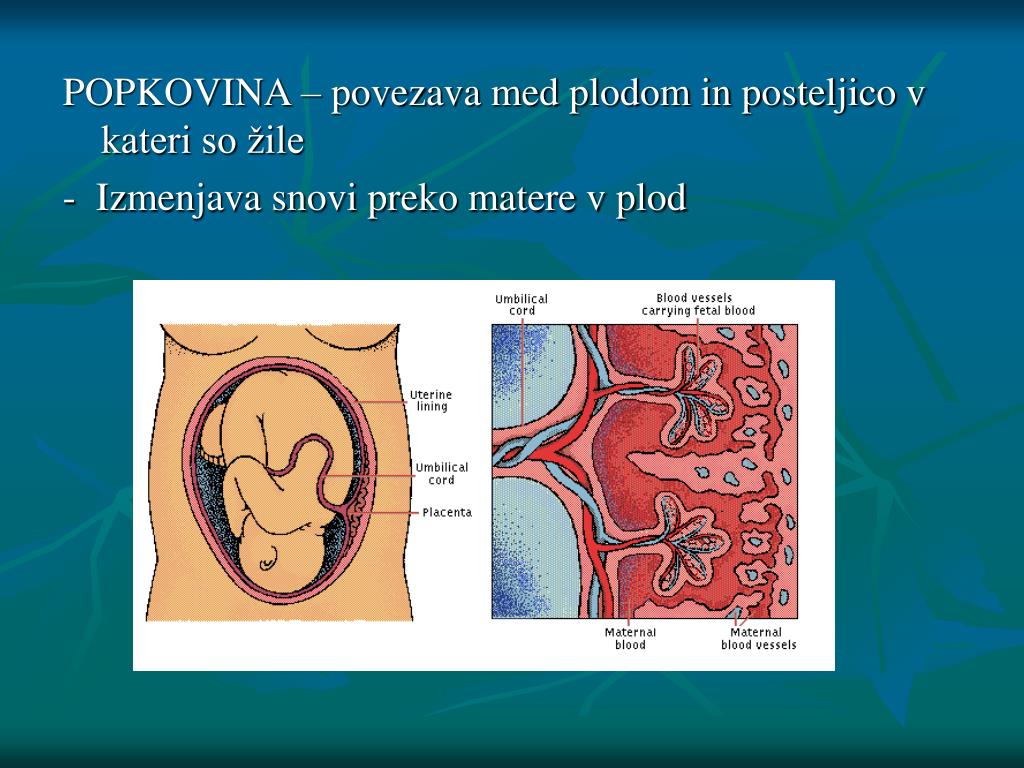 POPKOVINA – povezava med plodom in posteljico v kateri so žile

- Izmenjava snovi preko matere v plod

Uterine lining

Umbilical cord

Placenta

Umbilical cord

Blood vessels carrying fetal blood

Maternal blood

Maternal blood vessels